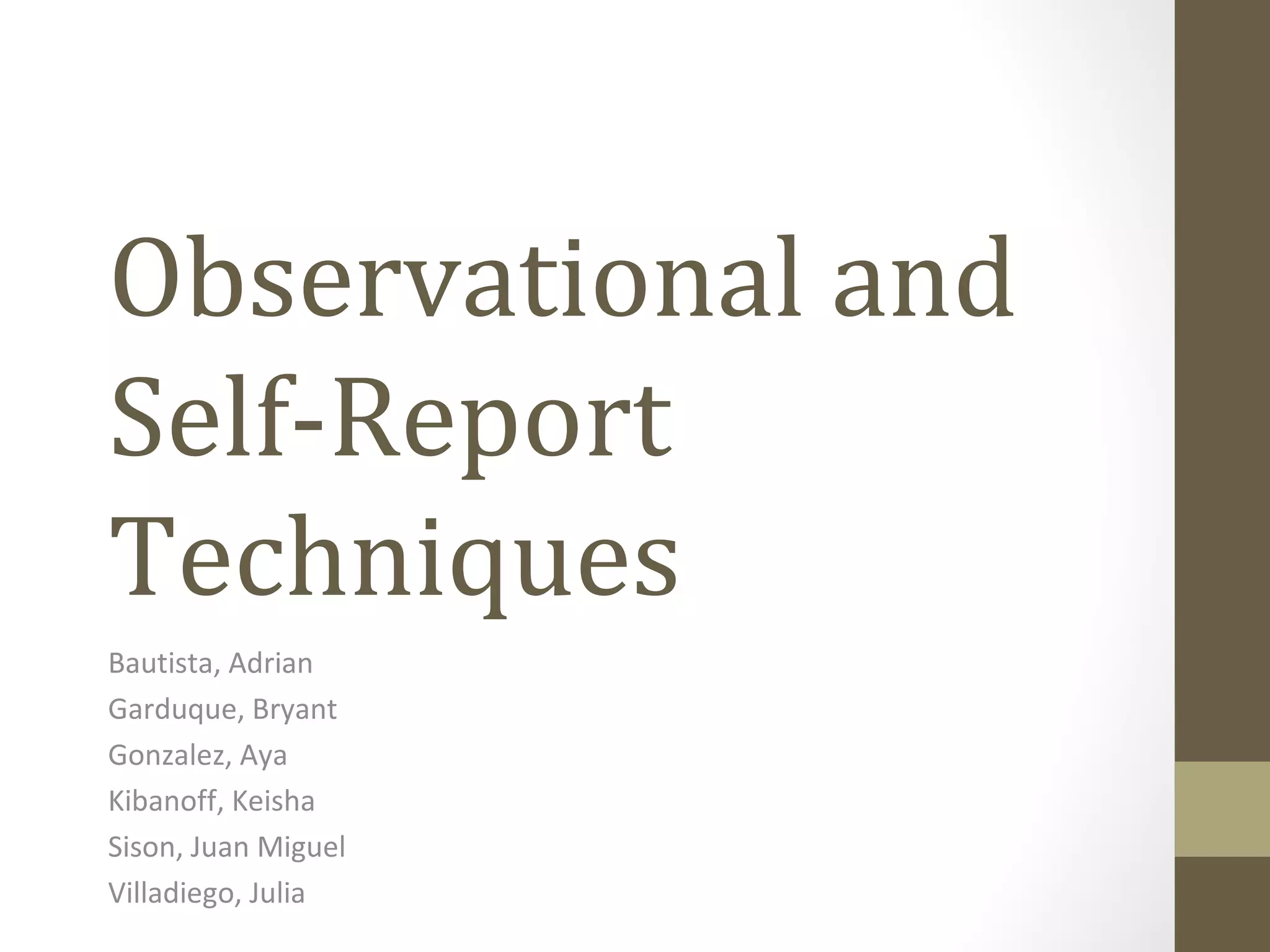 Observational and Self-Report Techniques

Bautista, Adrian
Garduque, Bryant
Gonzalez, Aya
Kibanoff, Keisha
Sison, Juan Miguel
Villadiego, Julia